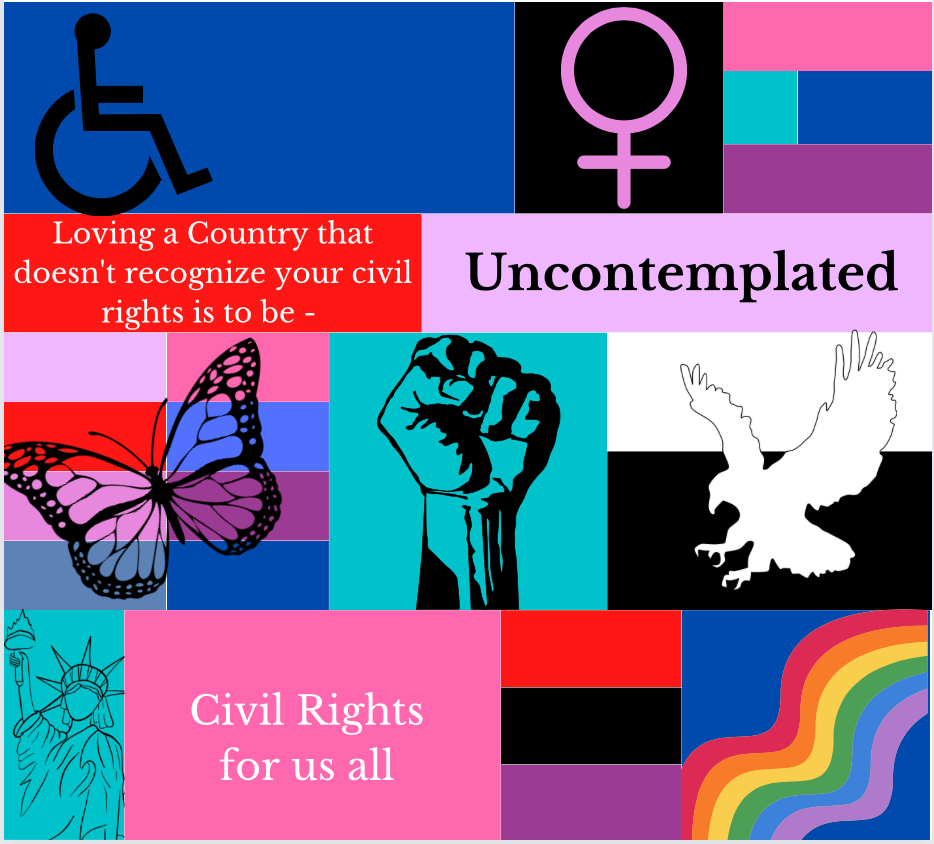 Loving a Country that doesn't recognize your civil rights is to be -

Uncontemplated

Civil Rights for us all